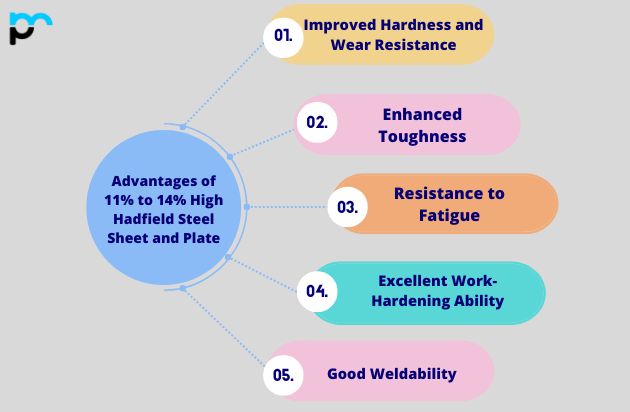 Advantages of 11% to 14% High Hadfield Steel Sheet and Plate

01. Improved Hardness and Wear Resistance

02. Enhanced Toughness

03. Resistance to Fatigue

04. Excellent Work-Hardening Ability

05. Good Weldability